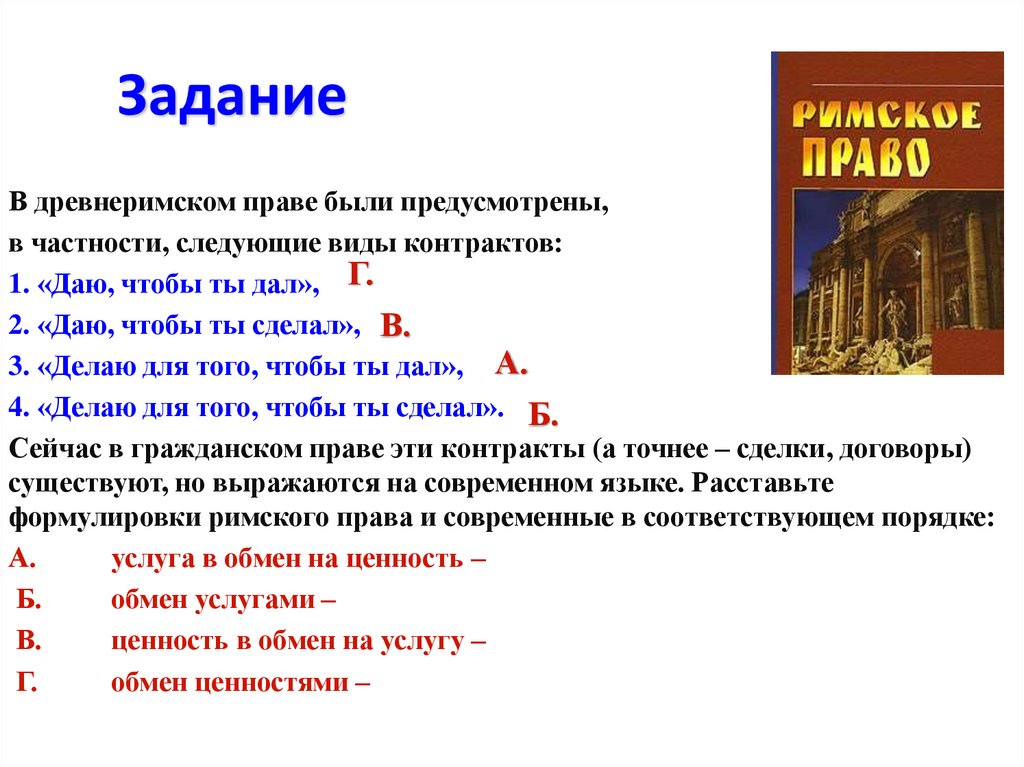 Задание

РИМСКОЕ ПРАВО

В древнеримском праве были предусмотрены, в частности, следующие виды контрактов:
1. «Даю, чтобы ты дал», Г.
2. «Даю, чтобы ты сделал», В.
3. «Делаю для того, чтобы ты дал», А.
4. «Делаю для того, чтобы ты сделал». Б.
Сейчас в гражданском праве эти контракты (а точнее – сделки, договоры) существуют, но выражаются на современном языке. Расставьте формулировки римского права и современные в соответствующем порядке:
А. услуга в обмен на ценность –
Б. обмен услугами –
В. ценность в обмен на услугу –
Г. обмен ценностями –